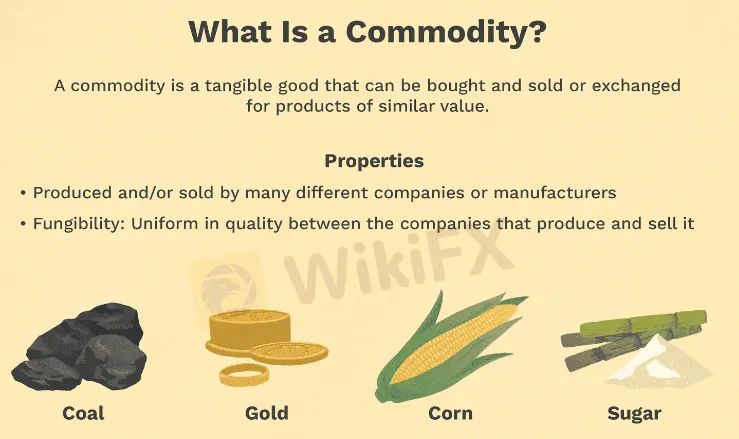 What Is a Commodity?

A commodity is a tangible good that can be bought and sold or exchanged for products of similar value.

Properties

• Produced and/or sold by many different companies or manufacturers
• Fungibility: Uniform in quality between the companies that produce and sell it

WikiFX

Coal Gold Corn Sugar